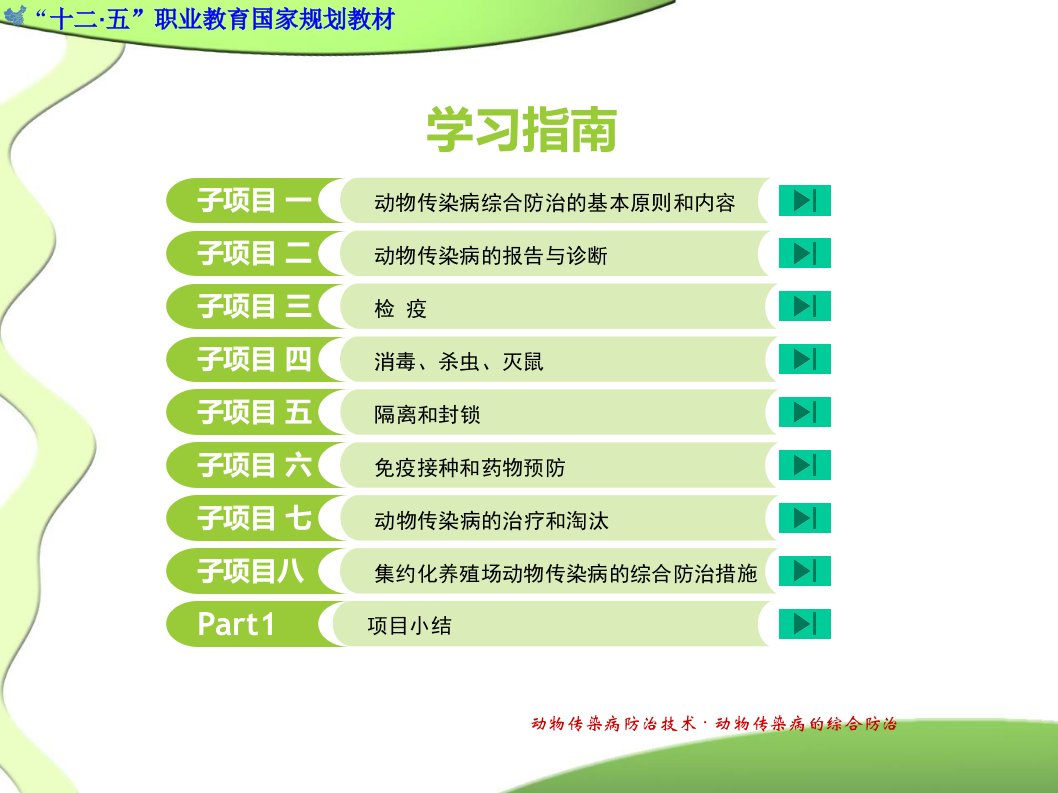 “十二·五”职业教育国家规划教材

学习指南

子项目 一 动物传染病综合防治的基本原则和内容

子项目 二 动物传染病的报告与诊断

子项目 三 检 疫

子项目 四 消毒、杀虫、灭鼠

子项目 五 隔离和封锁

子项目 六 免疫接种和药物预防

子项目 七 动物传染病的治疗和淘汰

子项目八 集约化养殖场动物传染病的综合防治措施

Part1 项目小结

动物传染病防治技术 · 动物传染病的综合防治